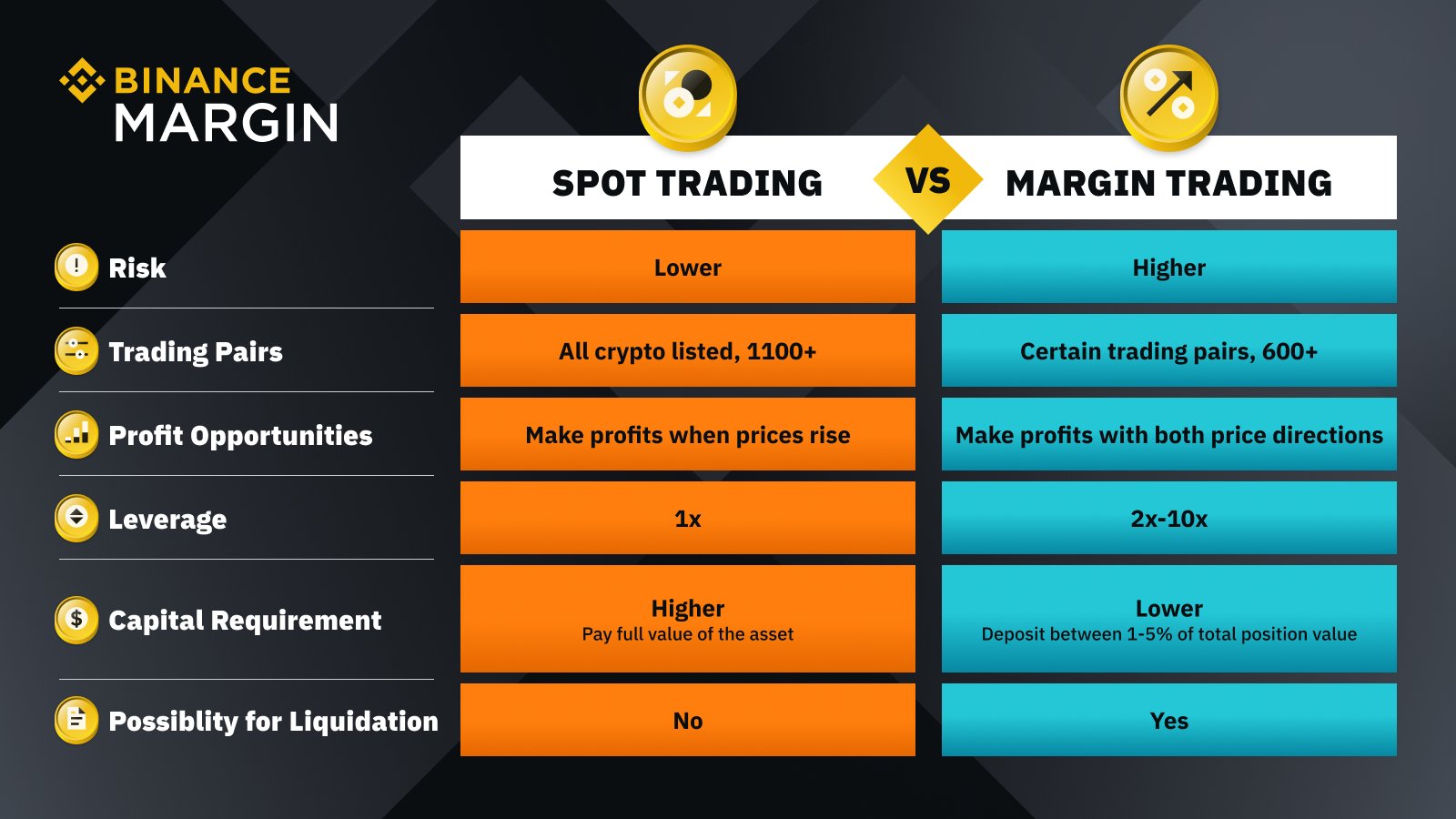 BINANCE MARGIN

| | SPOT TRADING | VS | MARGIN TRADING |
|---|---|---|---|
| Risk | Lower | | Higher |
| Trading Pairs | All crypto listed, 1100+ | | Certain trading pairs, 600+ |
| Profit Opportunities | Make profits when prices rise | | Make profits with both price directions |
| Leverage | 1x | | 2x-10x |
| Capital Requirement | Higher Pay full value of the asset | | Lower Deposit between 1-5% of total position value |
| Possiblity for Liquidation | No | | Yes |